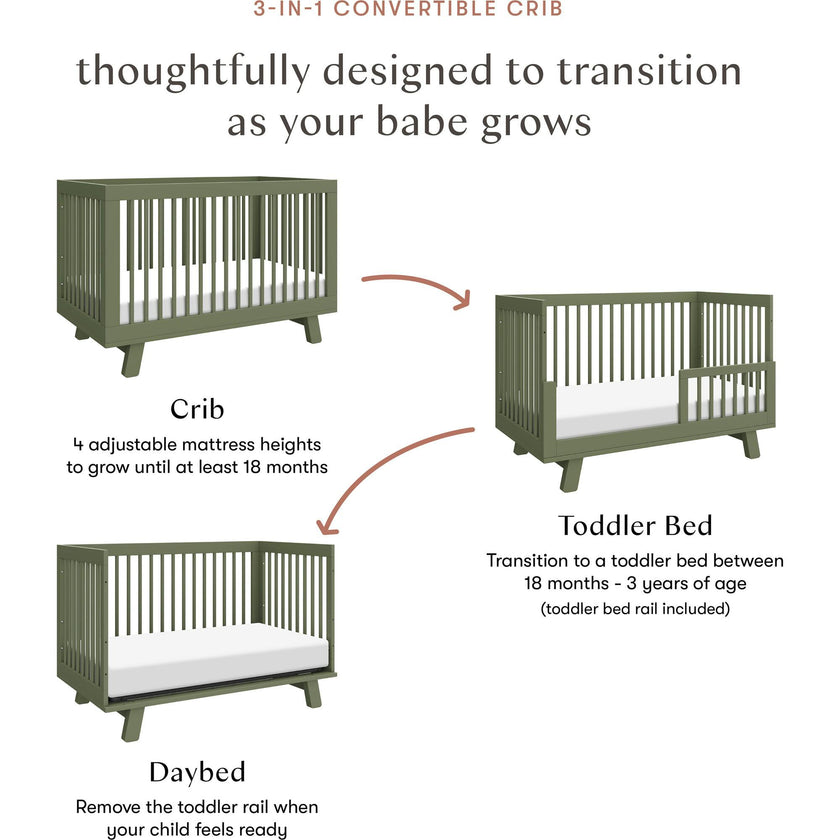 3-IN-1 CONVERTIBLE CRIB

thoughtfully designed to transition as your babe grows

Crib

4 adjustable mattress heights to grow until at least 18 months

Toddler Bed

Transition to a toddler bed between 18 months - 3 years of age

(toddler bed rail included)

Daybed

Remove the toddler rail when your child feels ready